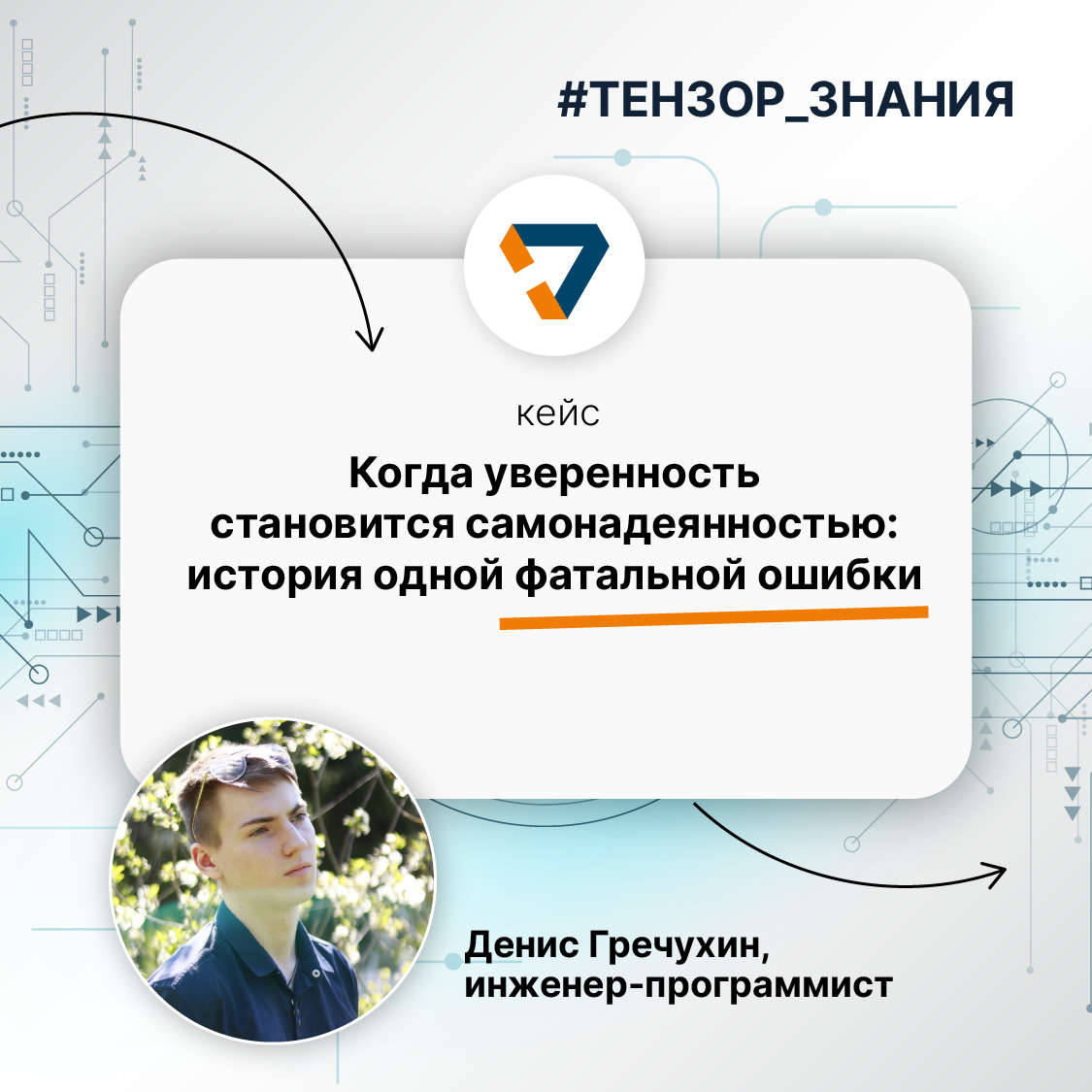 #ТЕНЗОР_ЗНАНИЯ

кейс

Когда уверенность становится самонадеянностью: история одной фатальной ошибки

Денис Гречухин, инженер-программист